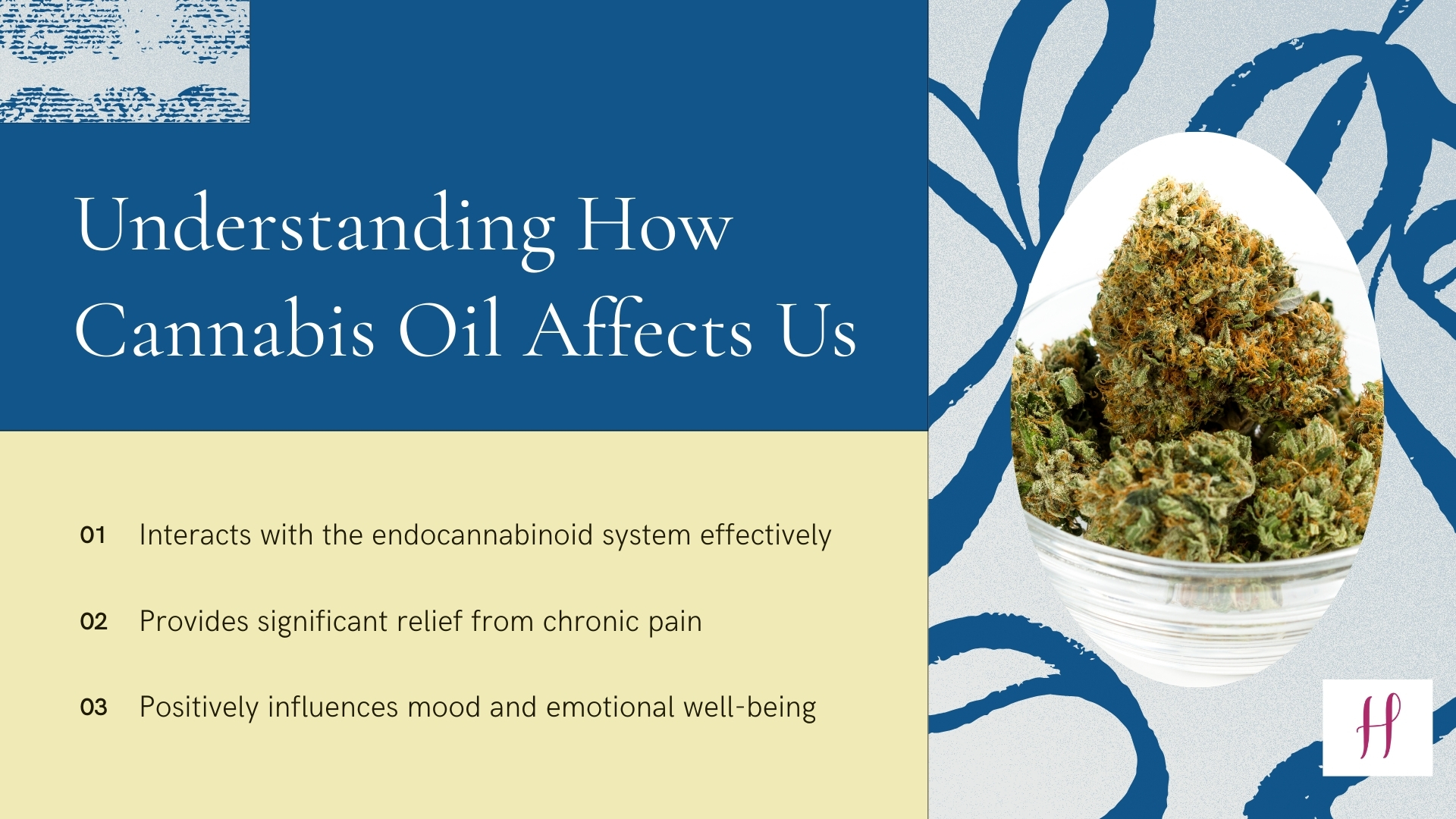 Understanding How Cannabis Oil Affects Us

01 Interacts with the endocannabinoid system effectively

02 Provides significant relief from chronic pain

03 Positively influences mood and emotional well-being

H